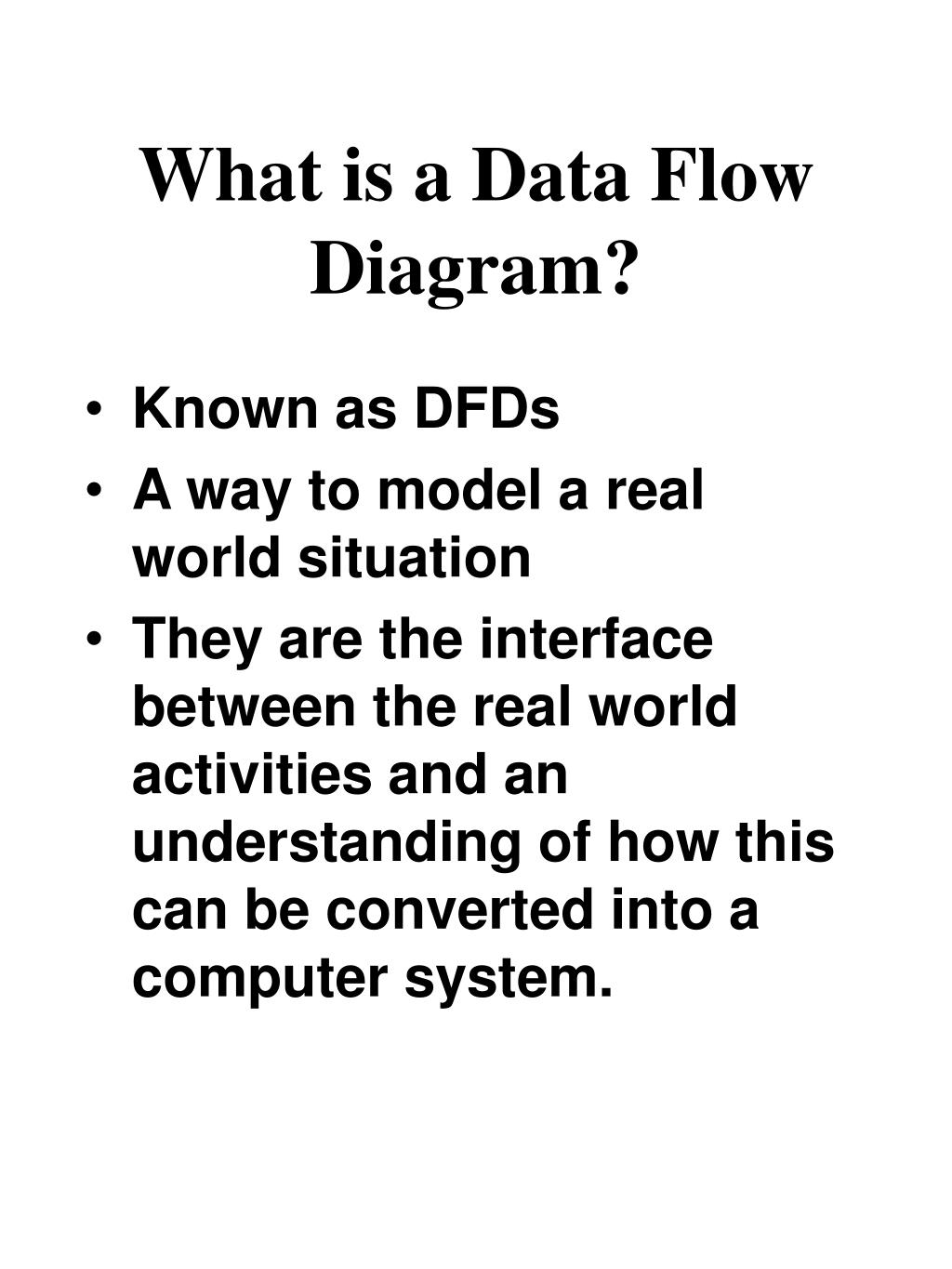 What is a Data Flow Diagram?

• Known as DFDs
• A way to model a real world situation
• They are the interface between the real world activities and an understanding of how this can be converted into a computer system.